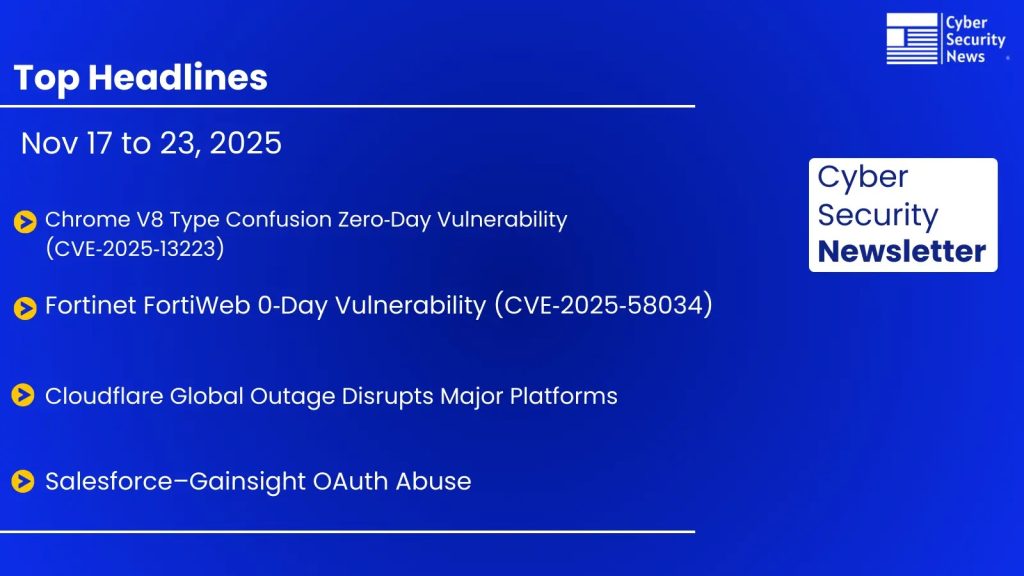 Cyber Security News

Top Headlines

Nov 17 to 23, 2025

Chrome V8 Type Confusion Zero-Day Vulnerability (CVE-2025-13223)

Fortinet FortiWeb 0-Day Vulnerability (CVE-2025-58034)

Cloudflare Global Outage Disrupts Major Platforms

Salesforce–Gainsight OAuth Abuse

Cyber Security Newsletter